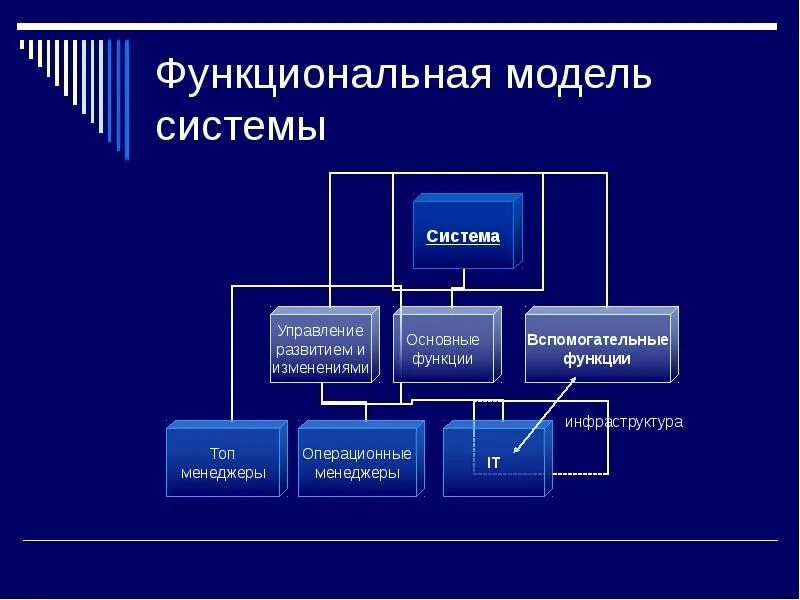 Функциональная модель системы

Система

Управление развитием и изменениями

Основные функции

Вспомогательные функции

инфраструктура

Топ менеджеры

Операционные менеджеры

IT